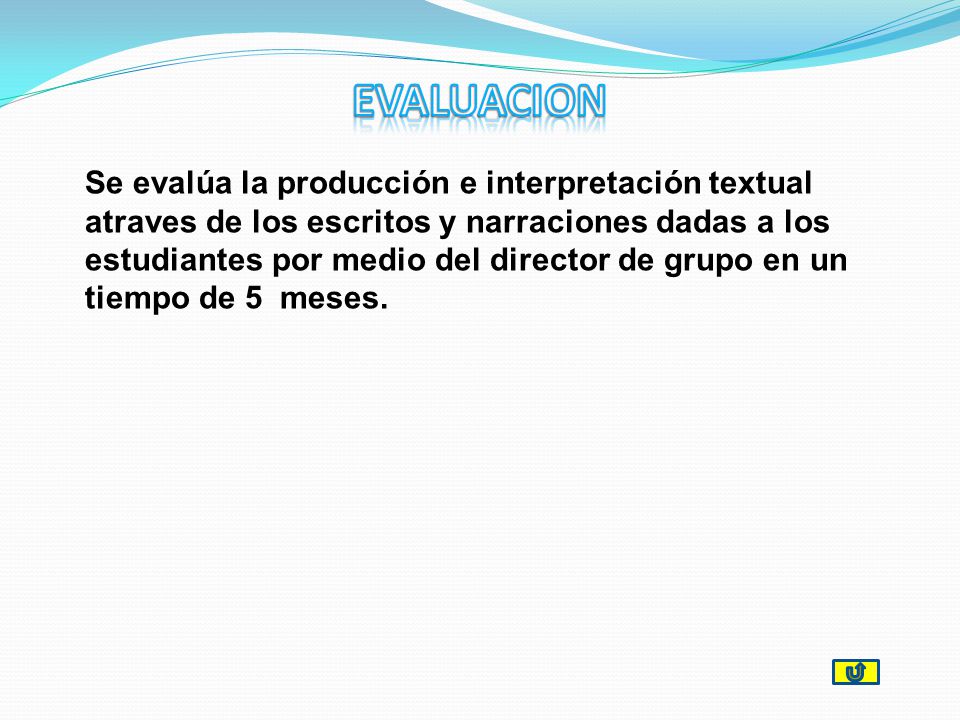 EVALUACION

Se evalúa la producción e interpretación textual atraves de los escritos y narraciones dadas a los estudiantes por medio del director de grupo en un tiempo de 5 meses.